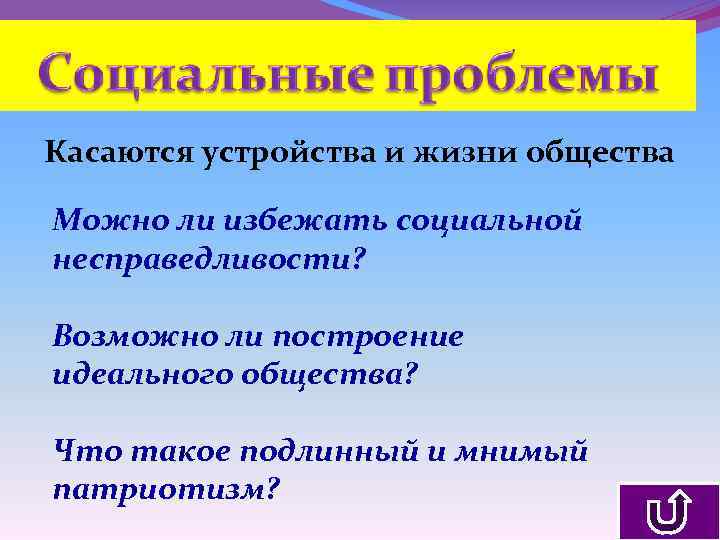 Социальные проблемы

Касаются устройства и жизни общества

Можно ли избежать социальной несправедливости?

Возможно ли построение идеального общества?

Что такое подлинный и мнимый патриотизм?